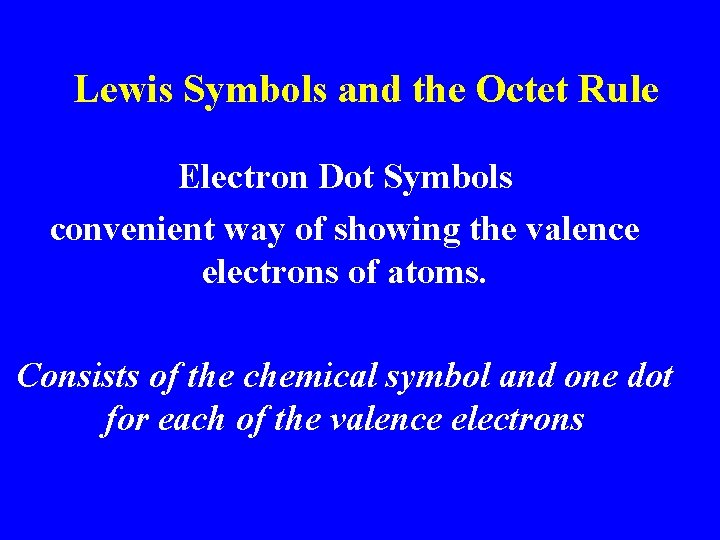 Lewis Symbols and the Octet Rule

Electron Dot Symbols

convenient way of showing the valence electrons of atoms.

Consists of the chemical symbol and one dot for each of the valence electrons